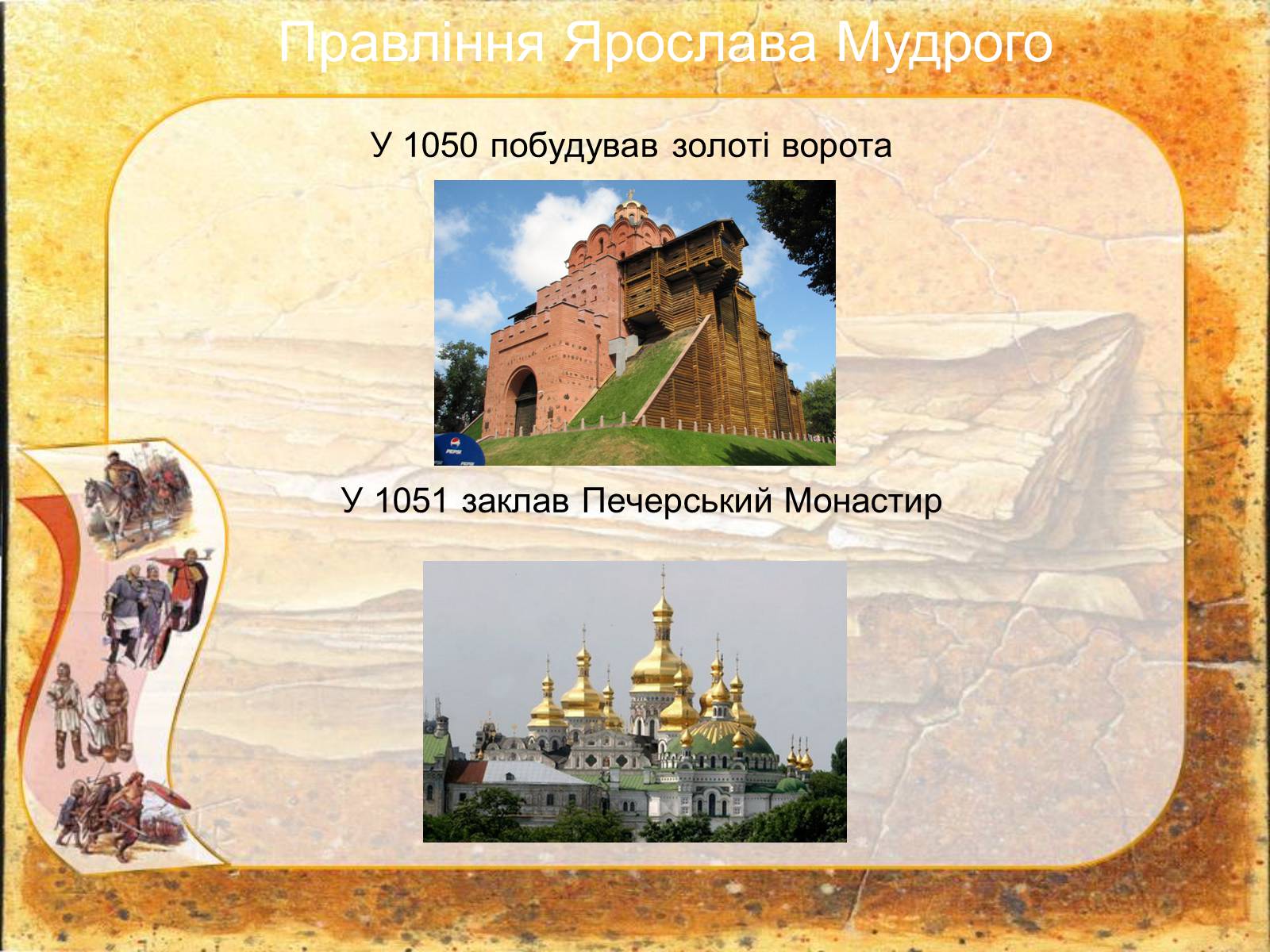 Правління Ярослава Мудрого

У 1050 побудував золоті ворота

PEPSI

У 1051 заклав Печерський Монастир